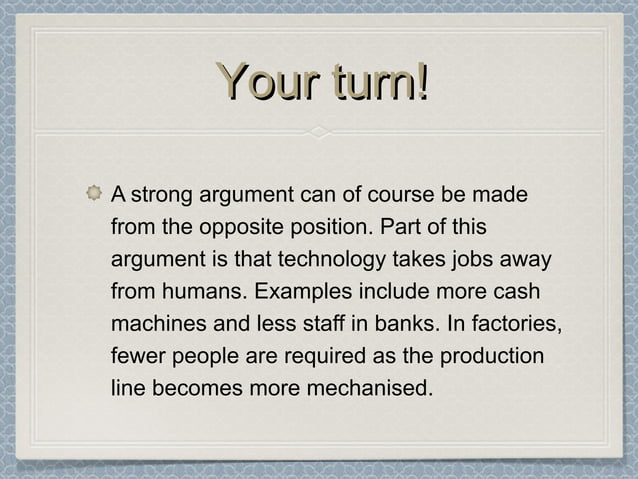 Your turn!

A strong argument can of course be made from the opposite position. Part of this argument is that technology takes jobs away from humans. Examples include more cash machines and less staff in banks. In factories, fewer people are required as the production line becomes more mechanised.